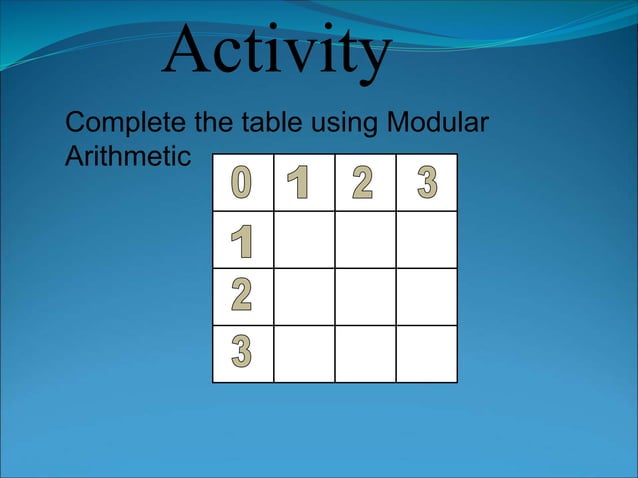 Activity

Complete the table using Modular Arithmetic

| 0 | 1 | 2 | 3 |
|---|---|---|---|
| 1 | | | |
| 2 | | | |
| 3 | | | |